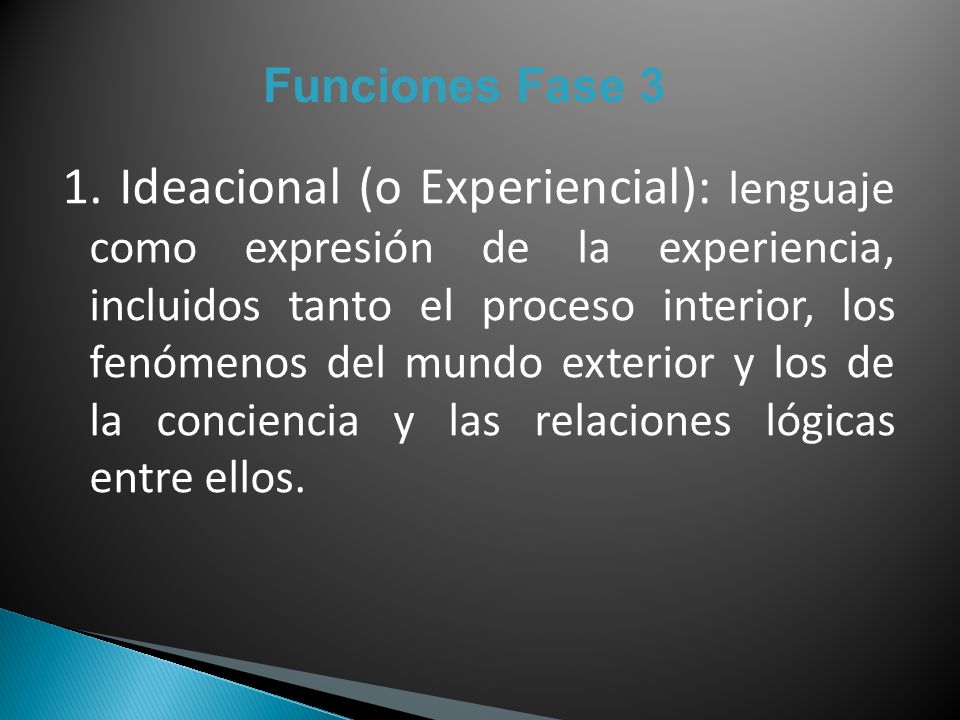 Funciones Fase 3

1. Ideacional (o Experiencial): lenguaje como expresión de la experiencia, incluidos tanto el proceso interior, los fenómenos del mundo exterior y los de la conciencia y las relaciones lógicas entre ellos.